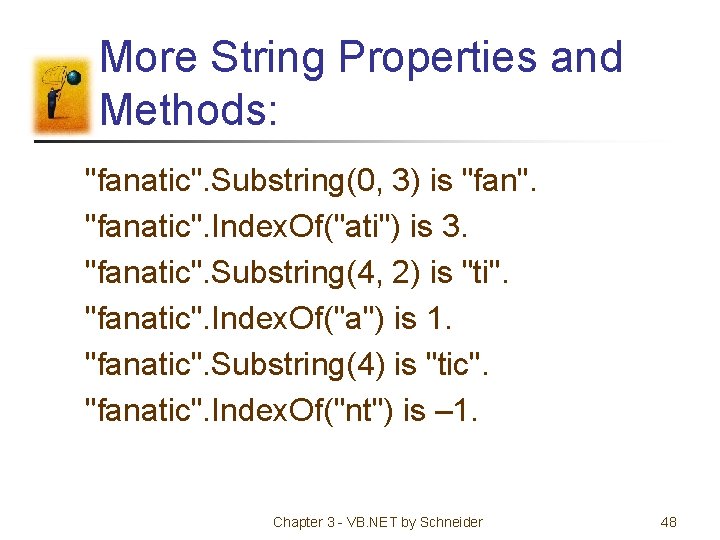 More String Properties and Methods:

"fanatic".Substring(0, 3) is "fan".

"fanatic".IndexOf("ati") is 3.

"fanatic".Substring(4, 2) is "ti".

"fanatic".IndexOf("a") is 1.

"fanatic".Substring(4) is "tic".

"fanatic".IndexOf("nt") is –1.

Chapter 3 - VB.NET by Schneider

48